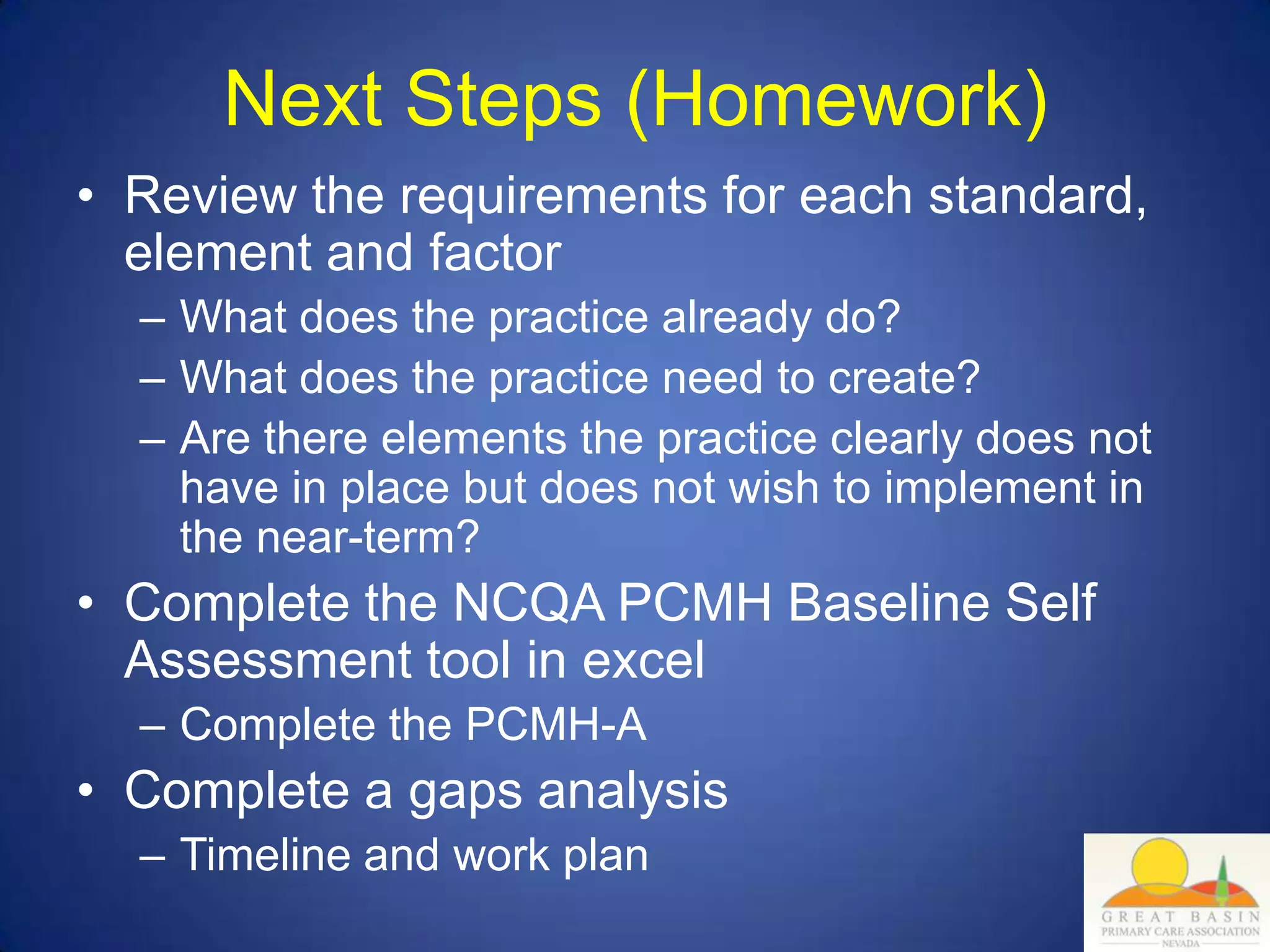 Next Steps (Homework)

• Review the requirements for each standard, element and factor
– What does the practice already do?
– What does the practice need to create?
– Are there elements the practice clearly does not have in place but does not wish to implement in the near-term?

• Complete the NCQA PCMH Baseline Self Assessment tool in excel
– Complete the PCMH-A

• Complete a gaps analysis
– Timeline and work plan

GREAT BASIN
PRIMARY CARE ASSOCIATION
NEVADA